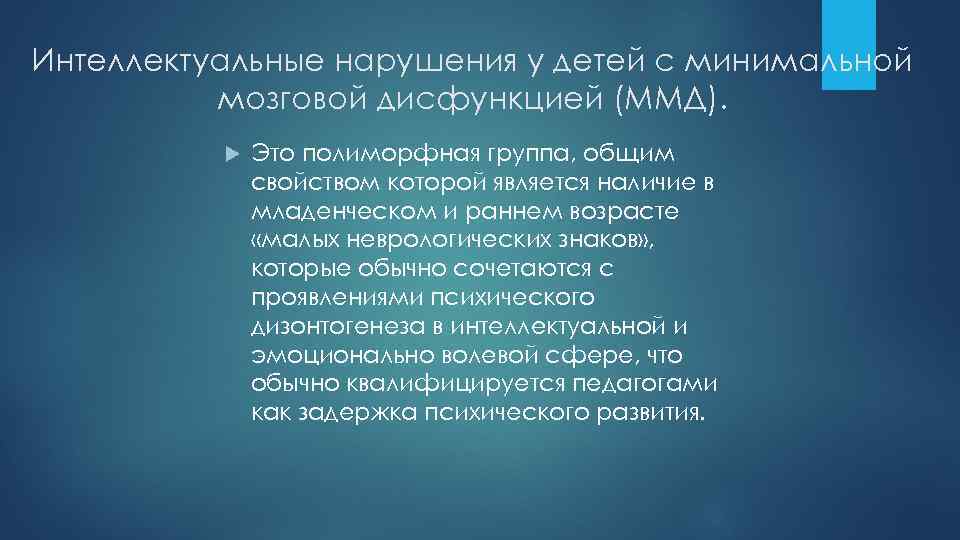 Интеллектуальные нарушения у детей с минимальной мозговой дисфункцией (ММД).

Это полиморфная группа, общим свойством которой является наличие в младенческом и раннем возрасте «малых неврологических знаков», которые обычно сочетаются с проявлениями психического дизонтогенеза в интеллектуальной и эмоционально волевой сфере, что обычно квалифицируется педагогами как задержка психического развития.